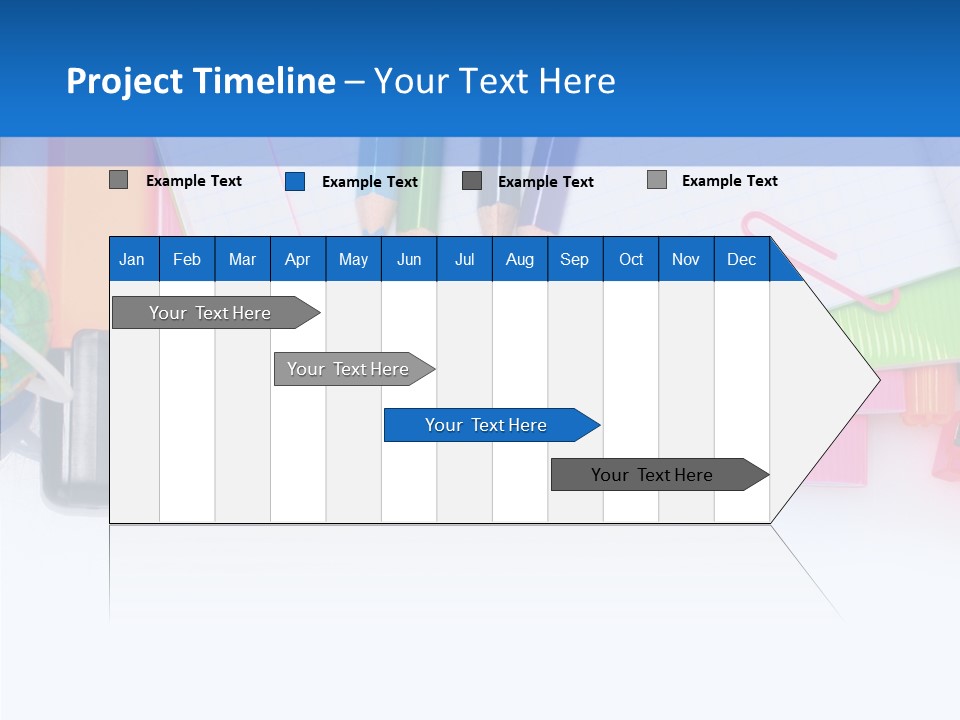 Project Timeline – Your Text Here

Example Text
Example Text
Example Text
Example Text

| Jan | Feb | Mar | Apr | May | Jun | Jul | Aug | Sep | Oct | Nov | Dec |
|---|---|---|---|---|---|---|---|---|---|---|---|

Your Text Here
Your Text Here
Your Text Here
Your Text Here